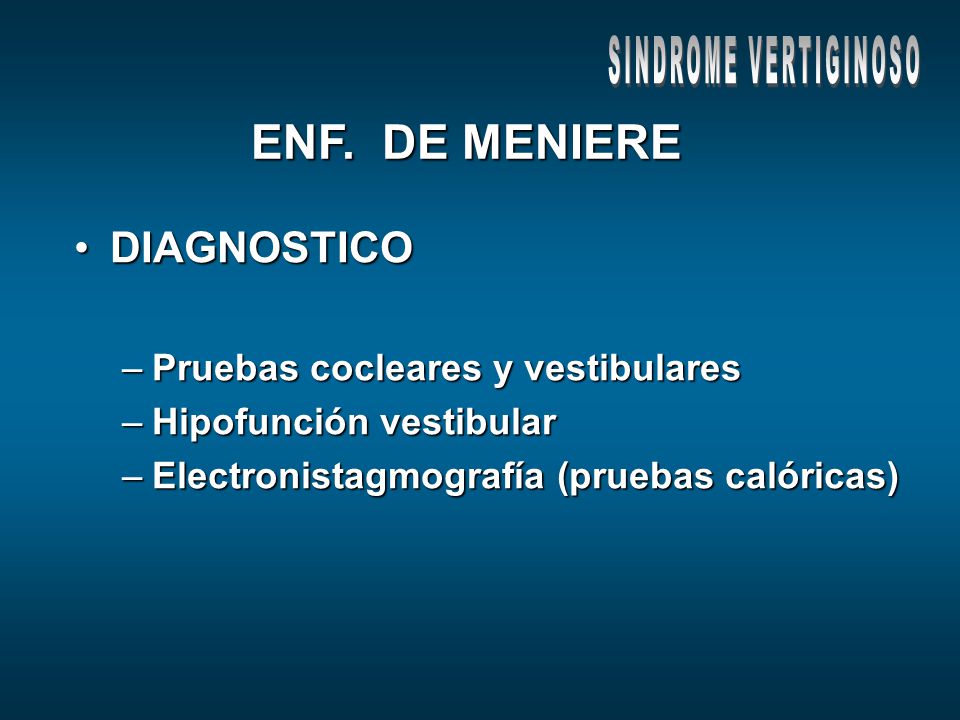 SINDROME VERTIGINOSO

ENF. DE MENIERE

• DIAGNOSTICO

– Pruebas cocleares y vestibulares
– Hipofunción vestibular
– Electronistagmografía (pruebas calóricas)